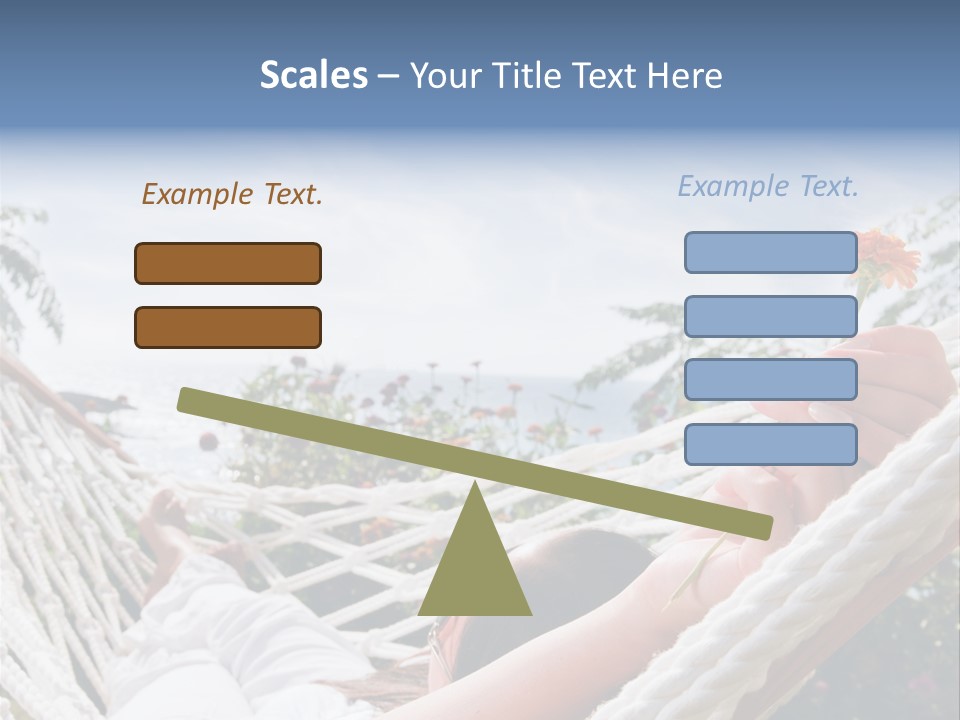 Scales – Your Title Text Here

Example Text.

Example Text.